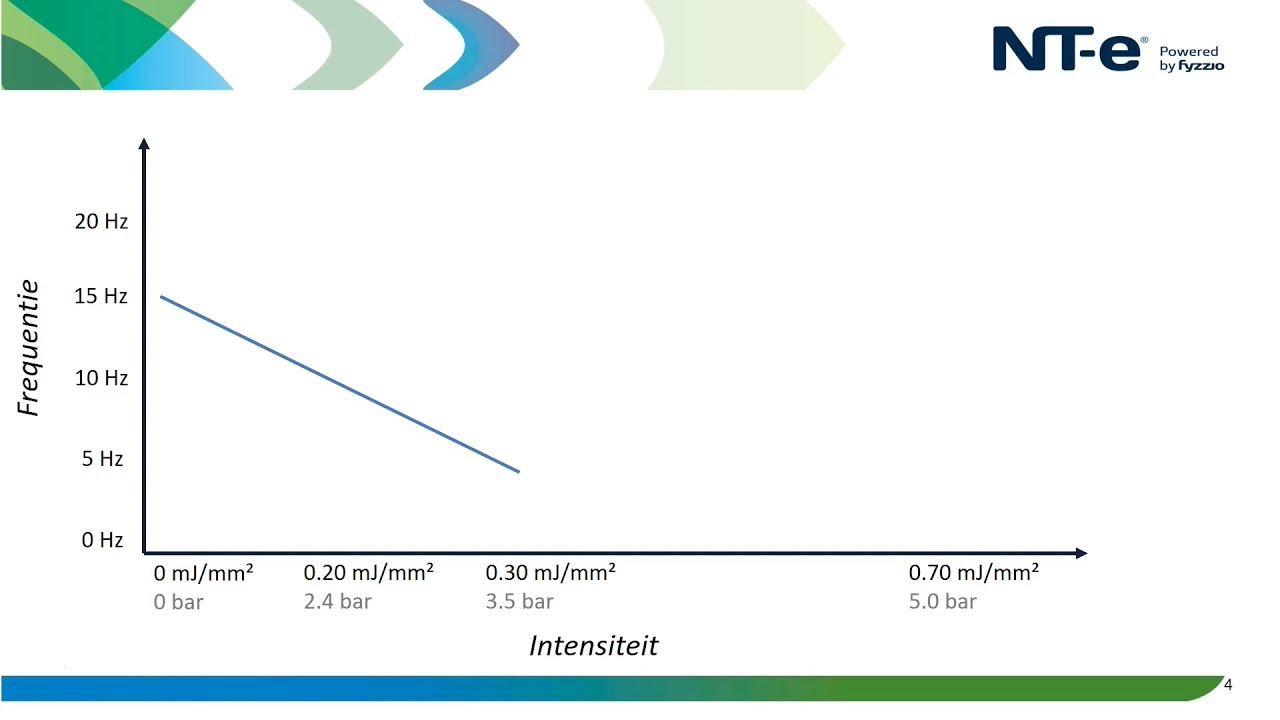 NT-e® Powered by Fyzzio

Frequentie

20 Hz
15 Hz
10 Hz
5 Hz
0 Hz

0 mJ/mm²
0 bar
0.20 mJ/mm²
2.4 bar
0.30 mJ/mm²
3.5 bar
0.70 mJ/mm²
5.0 bar

Intensiteit

4